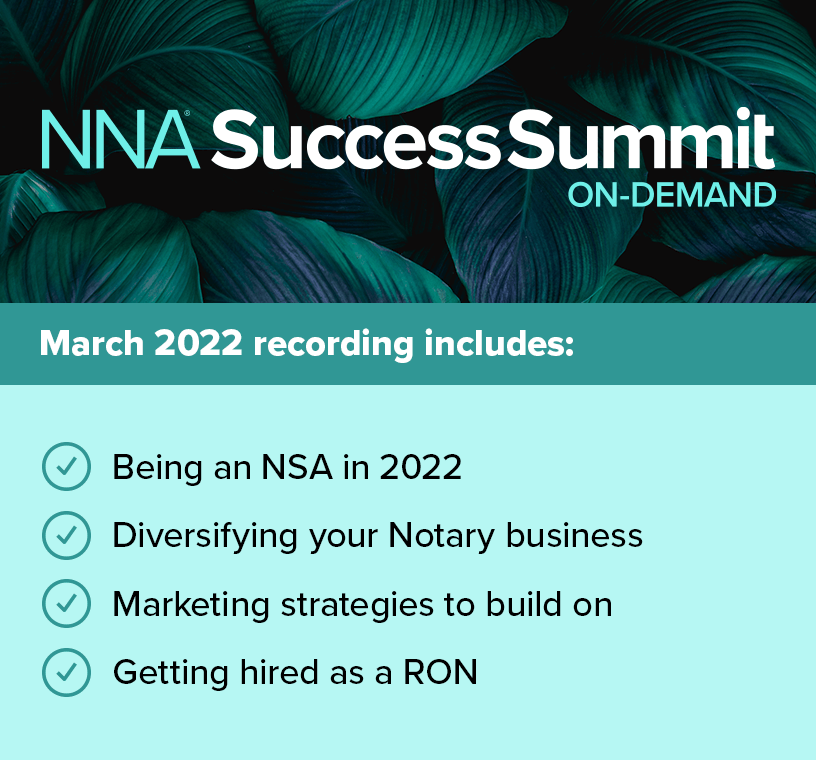 NNA® Success Summit
ON-DEMAND

March 2022 recording includes:

Being an NSA in 2022

Diversifying your Notary business

Marketing strategies to build on

Getting hired as a RON